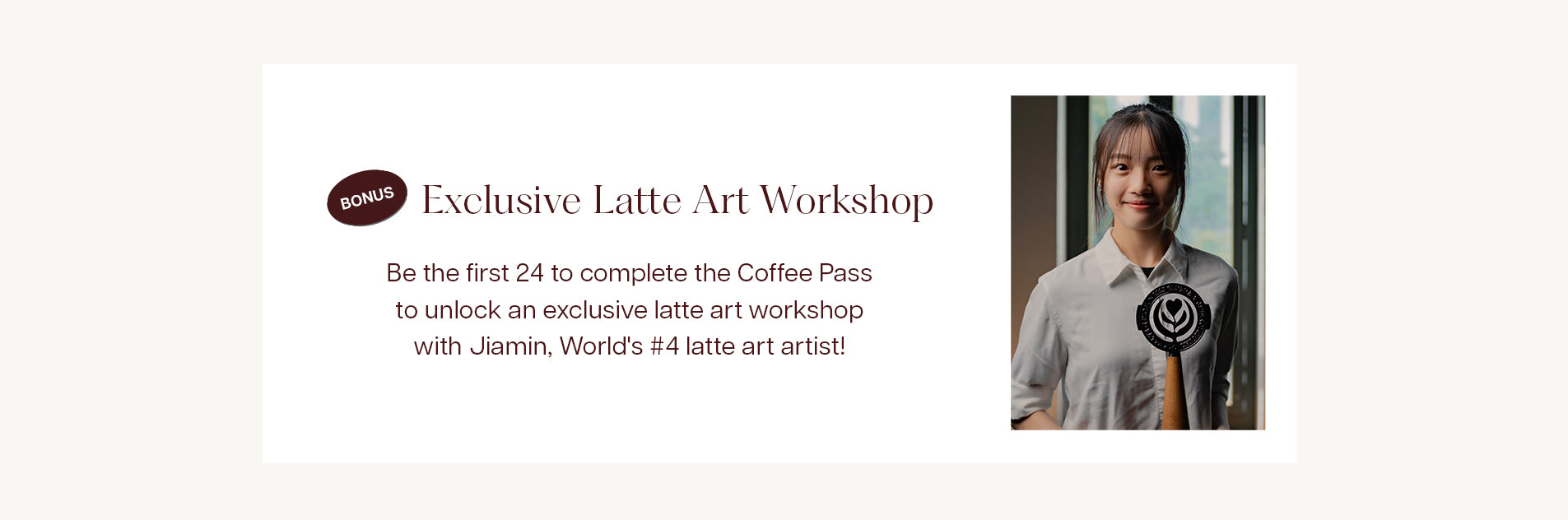 BONUS Exclusive Latte Art Workshop

Be the first 24 to complete the Coffee Pass to unlock an exclusive latte art workshop with Jiamin, World's #4 latte art artist!